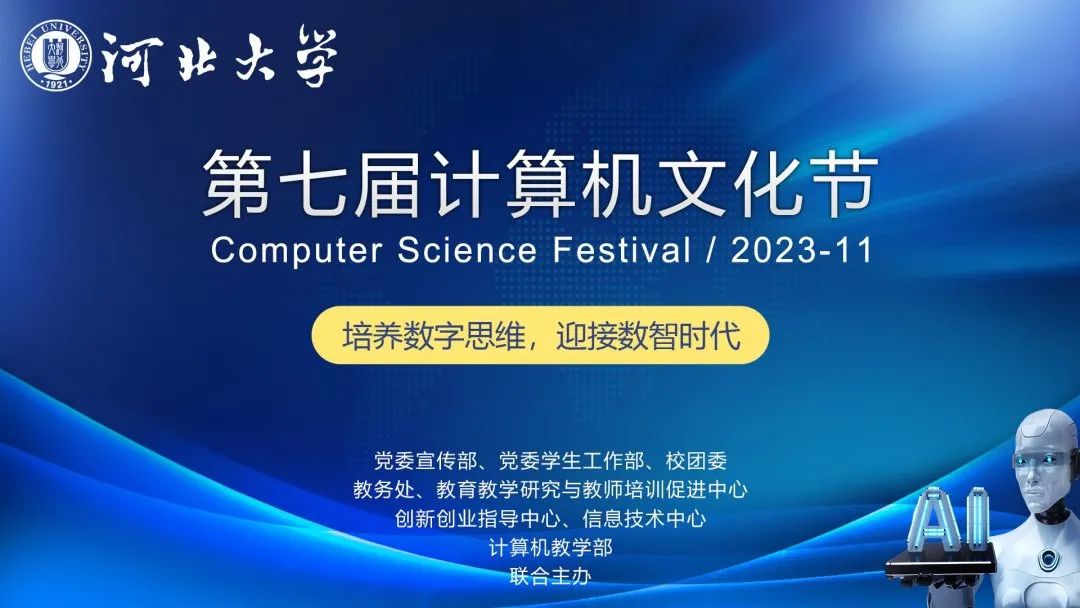 HEBEI UNIVERSITY 1921 河北大学

第七届计算机文化节
Computer Science Festival / 2023-11

培养数字思维，迎接数智时代

党委宣传部、党委学生工作部、校团委
教务处、教育教学研究与教师培训促进中心
创新创业指导中心、信息技术中心
计算机教学部
联合主办

AI